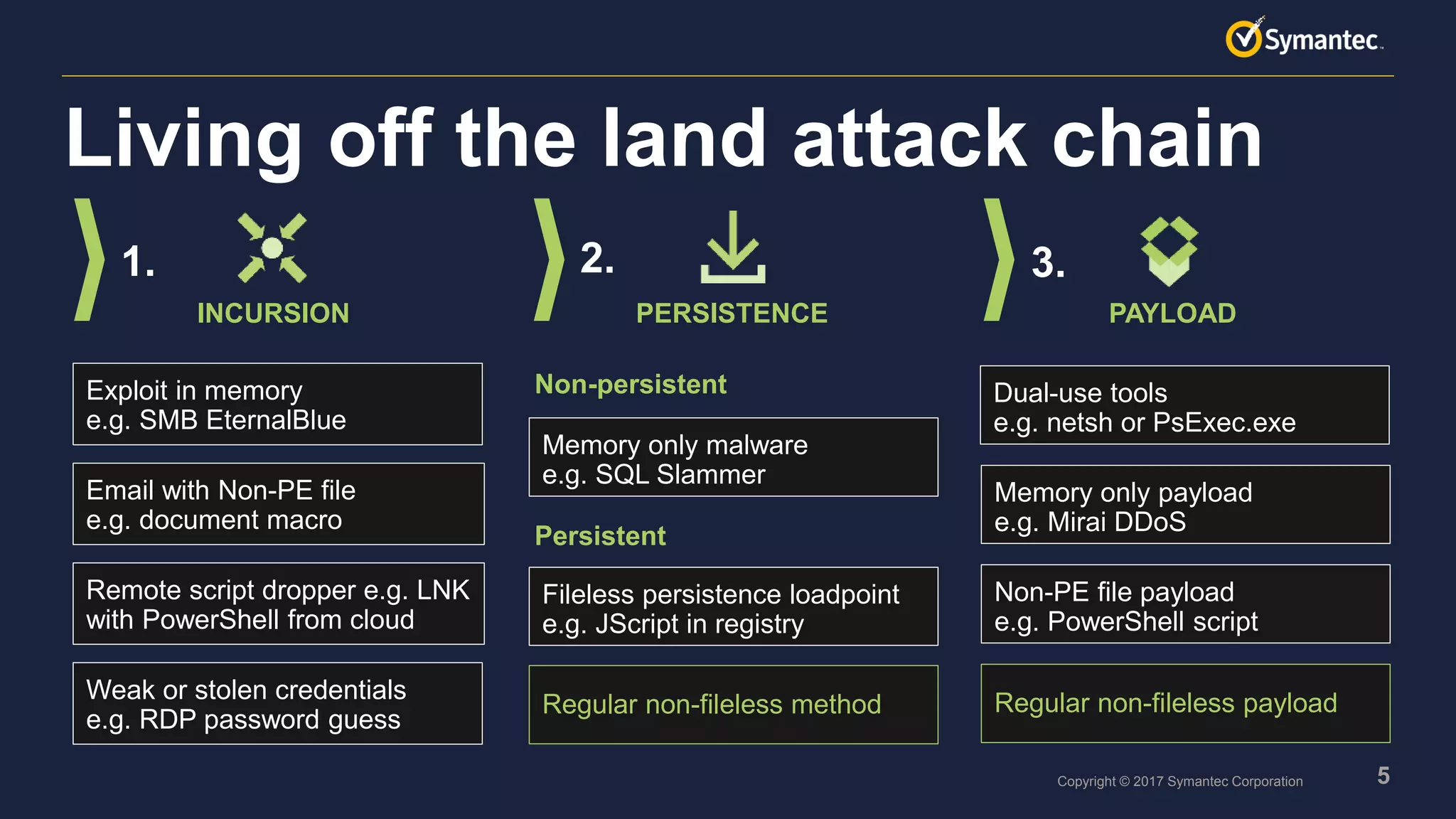 Symantec.

Living off the land attack chain

1. INCURSION

Exploit in memory
e.g. SMB EternalBlue

Email with Non-PE file
e.g. document macro

Remote script dropper e.g. LNK with PowerShell from cloud

Weak or stolen credentials
e.g. RDP password guess

2. PERSISTENCE

Non-persistent

Memory only malware
e.g. SQL Slammer

Persistent

Fileless persistence loadpoint
e.g. JScript in registry

Regular non-fileless method

3. PAYLOAD

Dual-use tools
e.g. netsh or PsExec.exe

Memory only payload
e.g. Mirai DDoS

Non-PE file payload
e.g. PowerShell script

Regular non-fileless payload

Copyright © 2017 Symantec Corporation

5